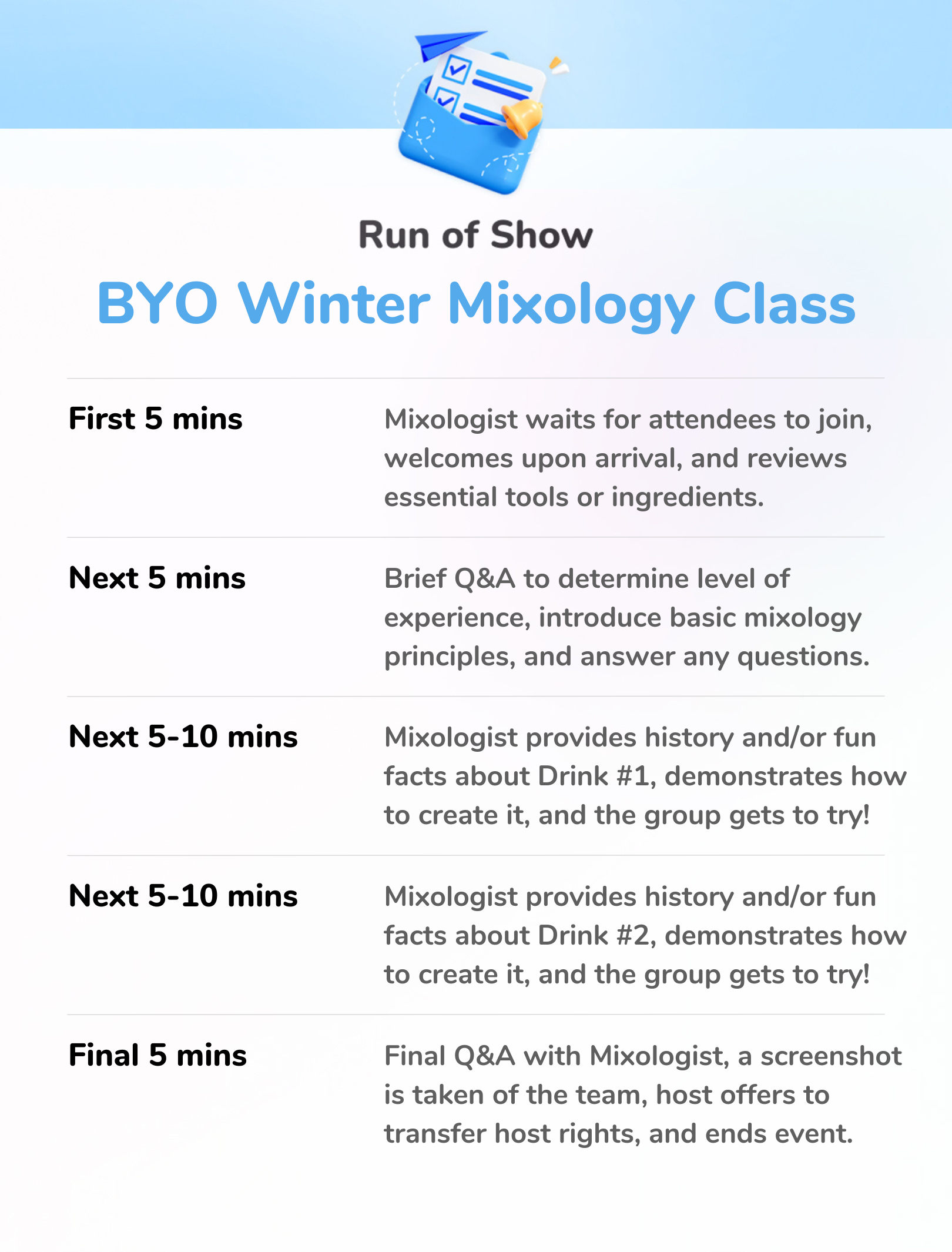 Run of Show

BYO Winter Mixology Class

| | |
|---|---|
| First 5 mins | Mixologist waits for attendees to join, welcomes upon arrival, and reviews essential tools or ingredients. |
| Next 5 mins | Brief Q&A to determine level of experience, introduce basic mixology principles, and answer any questions. |
| Next 5-10 mins | Mixologist provides history and/or fun facts about Drink #1, demonstrates how to create it, and the group gets to try! |
| Next 5-10 mins | Mixologist provides history and/or fun facts about Drink #2, demonstrates how to create it, and the group gets to try! |
| Final 5 mins | Final Q&A with Mixologist, a screenshot is taken of the team, host offers to transfer host rights, and ends event. |